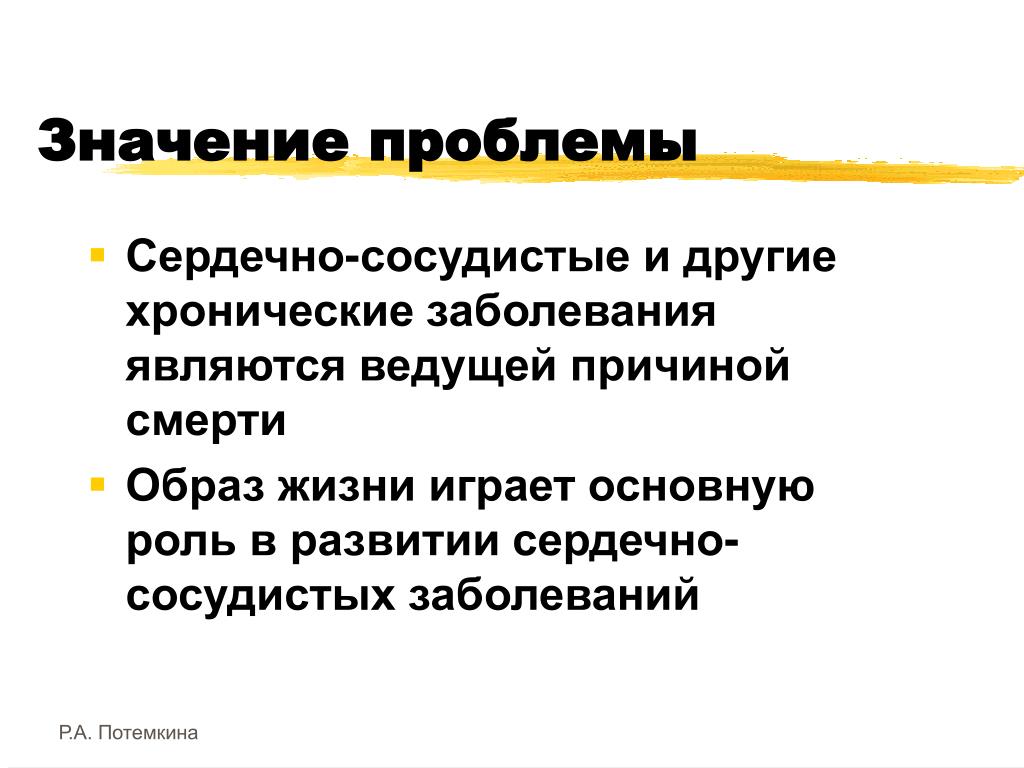 Значение проблемы

▪ Сердечно-сосудистые и другие хронические заболевания являются ведущей причиной смерти

▪ Образ жизни играет основную роль в развитии сердечно-сосудистых заболеваний

Р.А. Потемкина